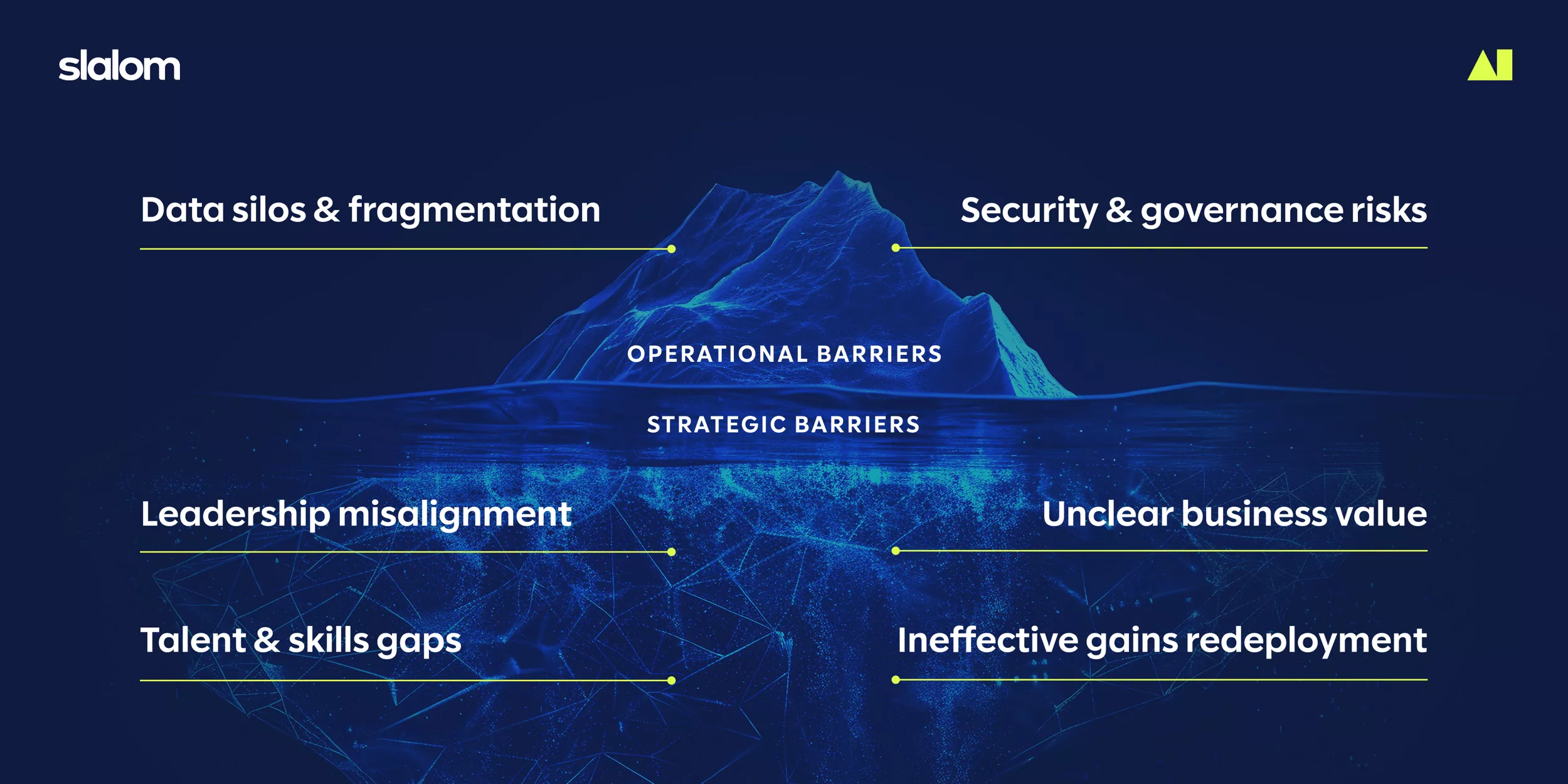 slalom

AI

Data silos & fragmentation

Security & governance risks

OPERATIONAL BARRIERS

STRATEGIC BARRIERS

Leadership misalignment

Unclear business value

Talent & skills gaps

Ineffective gains redeployment